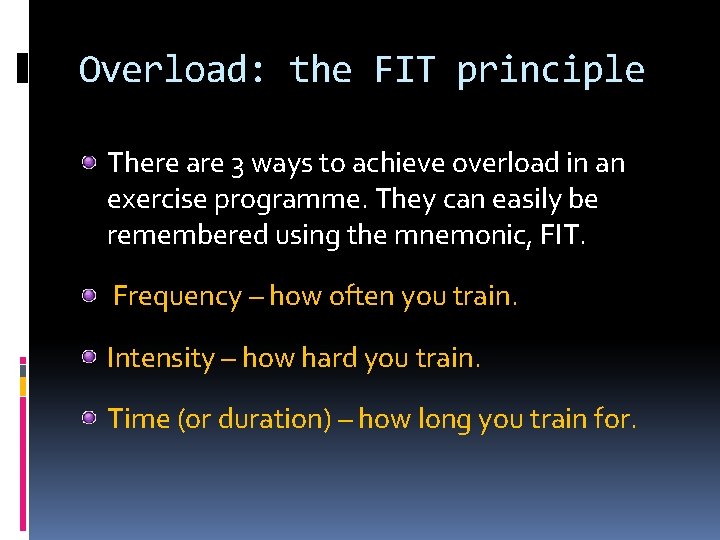 Overload: the FIT principle

There are 3 ways to achieve overload in an exercise programme. They can easily be remembered using the mnemonic, FIT.

Frequency – how often you train.

Intensity – how hard you train.

Time (or duration) – how long you train for.